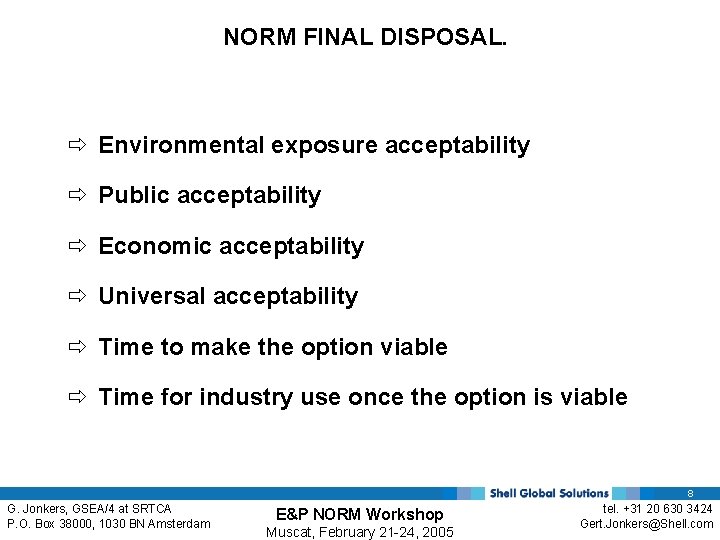 NORM FINAL DISPOSAL.

⇨ Environmental exposure acceptability

⇨ Public acceptability

⇨ Economic acceptability

⇨ Universal acceptability

⇨ Time to make the option viable

⇨ Time for industry use once the option is viable

Shell Global Solutions

8

G. Jonkers, GSEA/4 at SRTCA
P.O. Box 38000, 1030 BN Amsterdam

E&P NORM Workshop
Muscat, February 21-24, 2005

tel. +31 20 630 3424
Gert.Jonkers@Shell.com